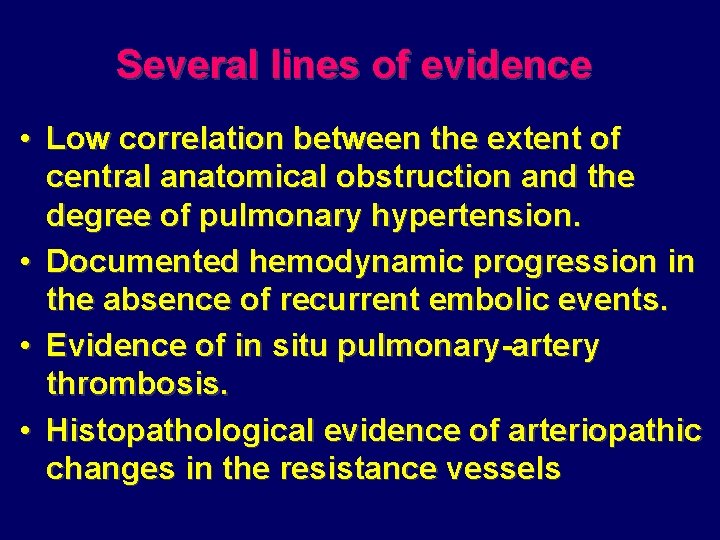 Several lines of evidence

• Low correlation between the extent of central anatomical obstruction and the degree of pulmonary hypertension.
• Documented hemodynamic progression in the absence of recurrent embolic events.
• Evidence of in situ pulmonary-artery thrombosis.
• Histopathological evidence of arteriopathic changes in the resistance vessels